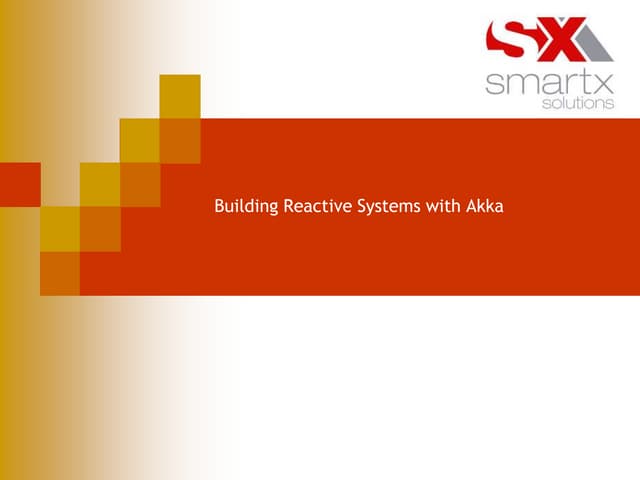 SX
smartx
solutions

Building Reactive Systems with Akka